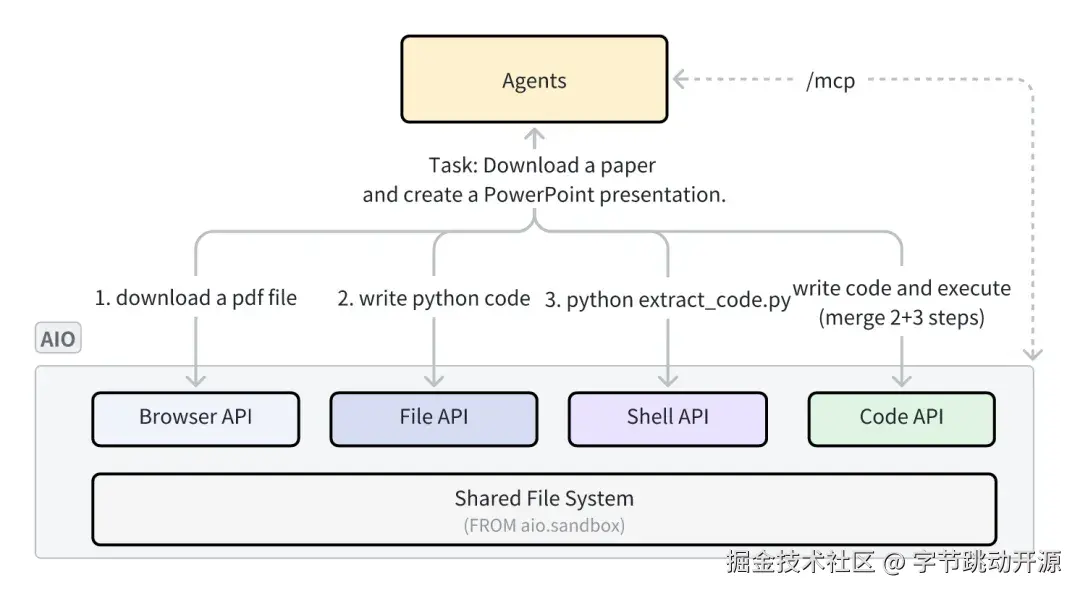 Agents

/mcp

Task: Download a paper and create a PowerPoint presentation.

1. download a pdf file

2. write python code

3. python extract_code.py

write code and execute (merge 2+3 steps)

AIO

Browser API

File API

Shell API

Code API

Shared File System
(FROM aio.sandbox)

掘金技术社区 @ 字节跳动开源